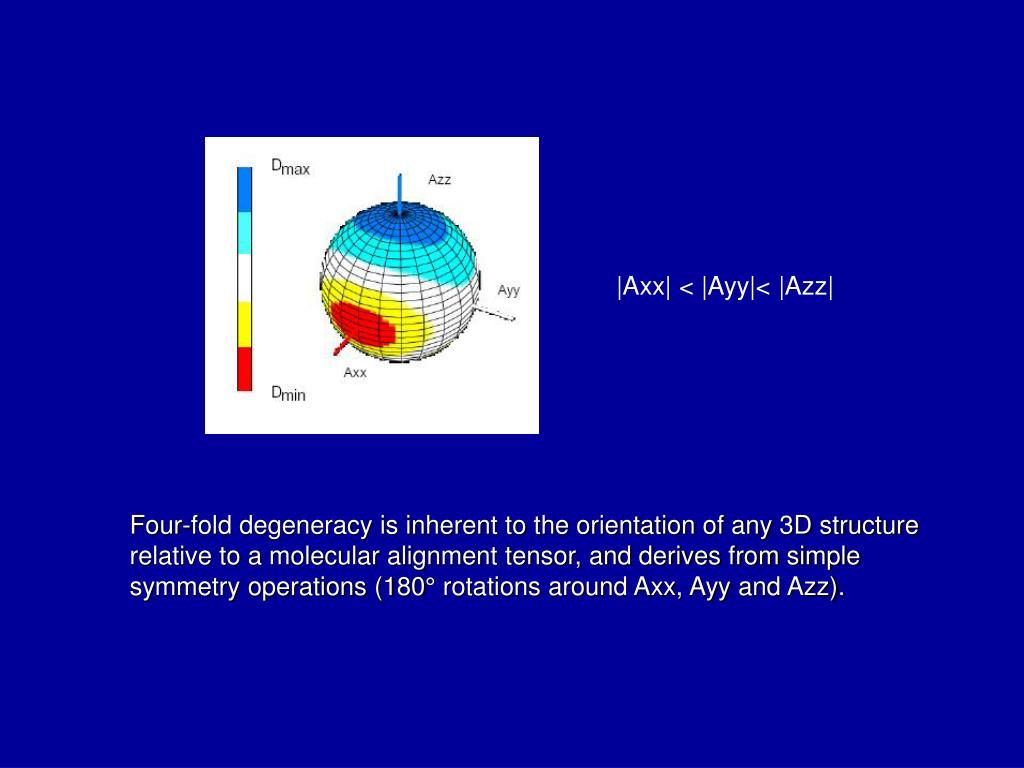 $D_{max}$

Azz

Ayy

Axx

$D_{min}$

|Axx| < |Ayy|< |Azz|

Four-fold degeneracy is inherent to the orientation of any 3D structure relative to a molecular alignment tensor, and derives from simple symmetry operations (180° rotations around Axx, Ayy and Azz).